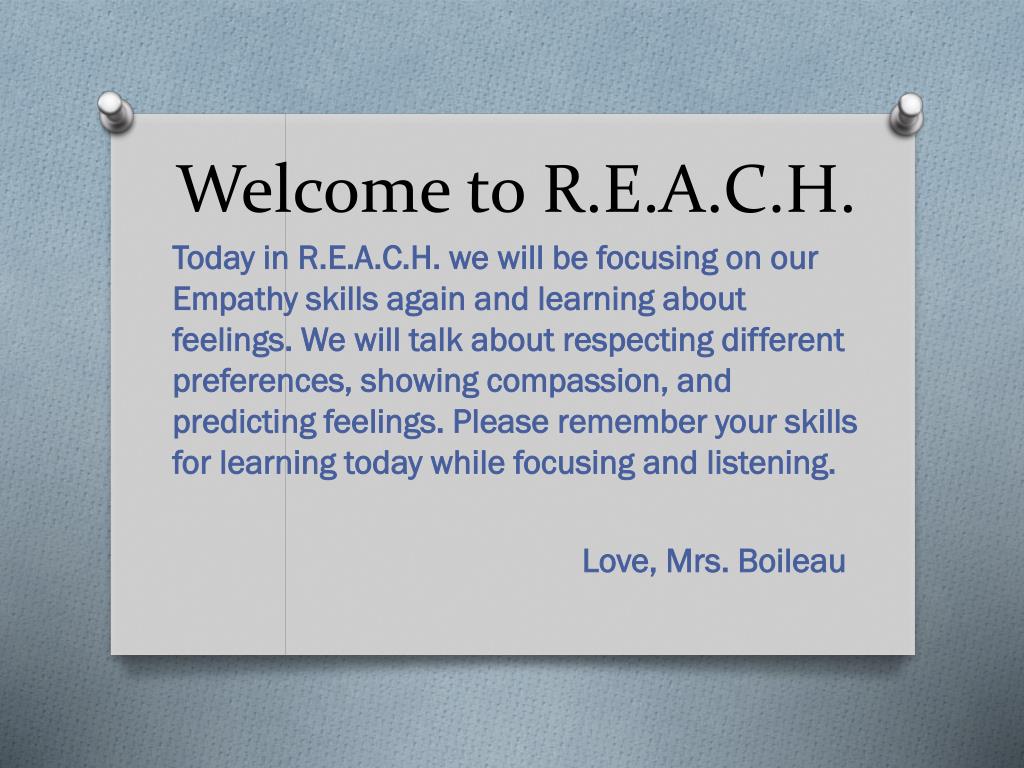 Welcome to R.E.A.C.H.

Today in R.E.A.C.H. we will be focusing on our Empathy skills again and learning about feelings. We will talk about respecting different preferences, showing compassion, and predicting feelings. Please remember your skills for learning today while focusing and listening.

Love, Mrs. Boileau